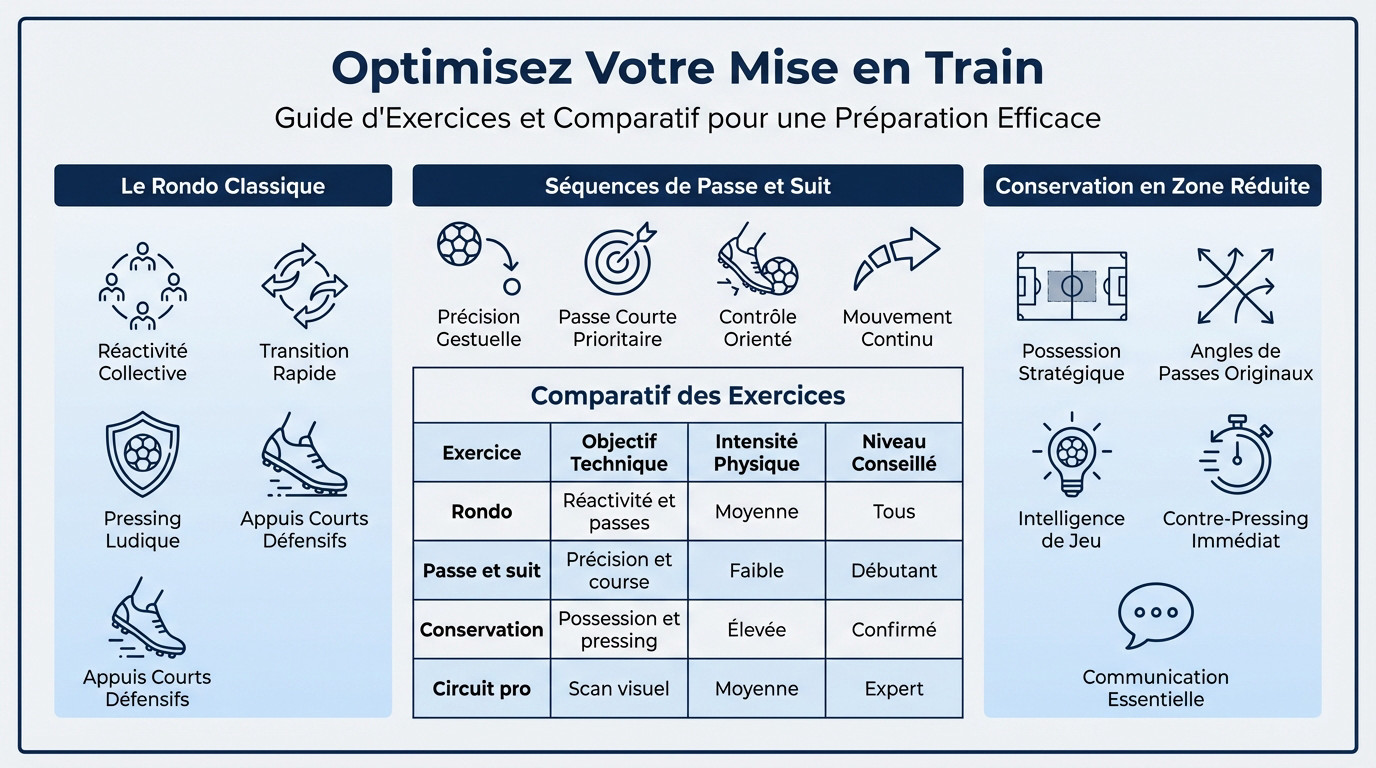 Optimisez Votre Mise en Train

Guide d'Exercices et Comparatif pour une Préparation Efficace

Le Rondo Classique

Réactivité Collective

Transition Rapide

Pressing Ludique

Appuis Courts Défensifs

Appuis Courts Défensifs

Séquences de Passe et Suit

Précision Gestuelle

Passe Courte Prioritaire

Contrôle Orienté

Mouvement Continu

Comparatif des Exercices

| Exercice | Objectif Technique | Intensité Physique | Niveau Conseillé |
|---|---|---|---|
| Rondo | Réactivité et passes | Moyenne | Tous |
| Passe et suit | Précision et course | Faible | Débutant |
| Conservation | Possession et pressing | Élevée | Confirmé |
| Circuit pro | Scan visuel | Moyenne | Expert |

Conservation en Zone Réduite

Possession Stratégique

Angles de Passes Originaux

Intelligence de Jeu

Contre-Pressing Immédiat

Communication Essentielle